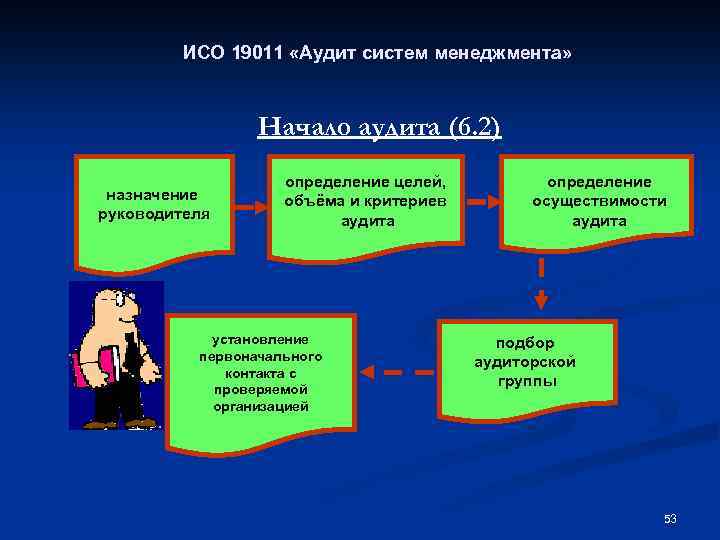 ИСО 19011 «Аудит систем менеджмента»

Начало аудита (6.2)

назначение руководителя

определение целей, объёма и критериев аудита

определение осуществимости аудита

подбор аудиторской группы

установление первоначального контакта с проверяемой организацией

53